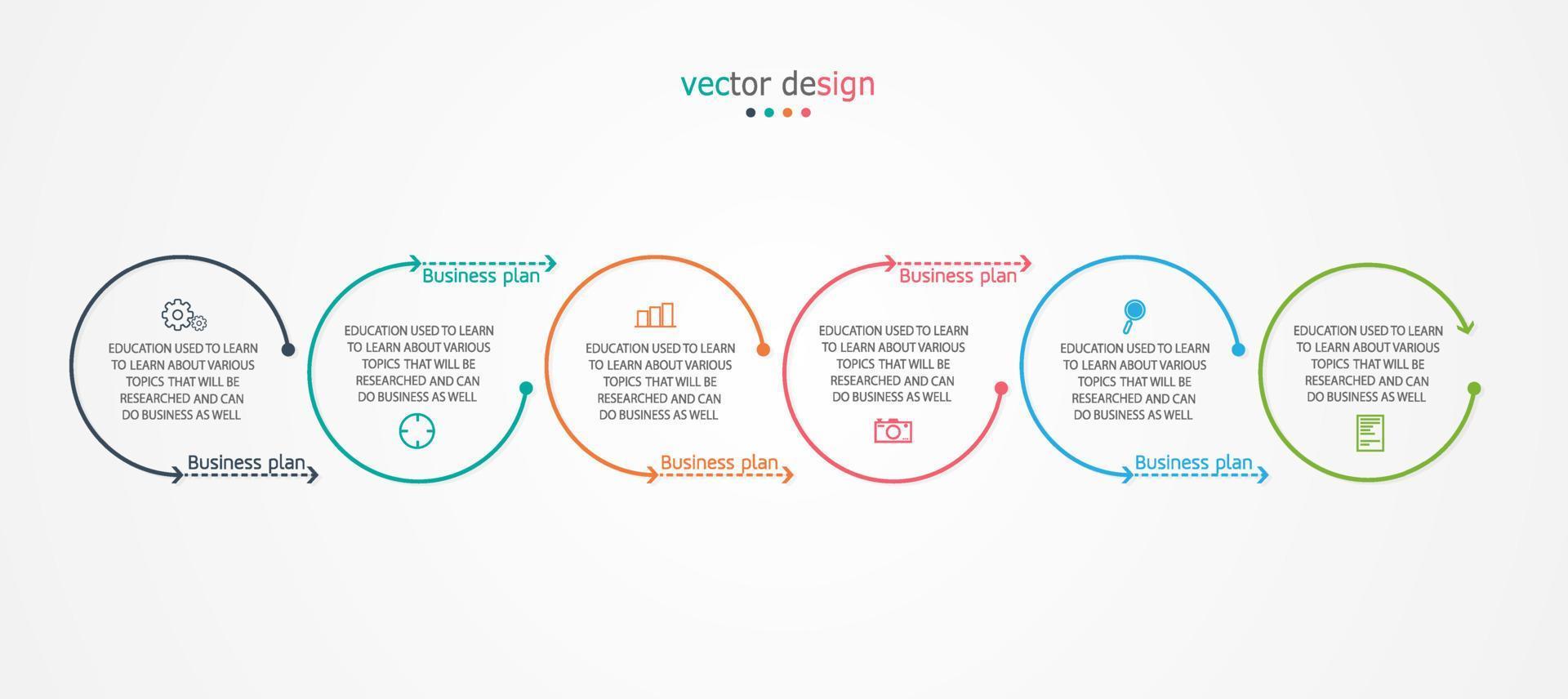 vector design

EDUCATION USED TO LEARN TO LEARN ABOUT VARIOUS TOPICS THAT WILL BE RESEARCHED AND CAN DO BUSINESS AS WELL

Business plan

Business plan

EDUCATION USED TO LEARN TO LEARN ABOUT VARIOUS TOPICS THAT WILL BE RESEARCHED AND CAN DO BUSINESS AS WELL

EDUCATION USED TO LEARN TO LEARN ABOUT VARIOUS TOPICS THAT WILL BE RESEARCHED AND CAN DO BUSINESS AS WELL

Business plan

Business plan

EDUCATION USED TO LEARN TO LEARN ABOUT VARIOUS TOPICS THAT WILL BE RESEARCHED AND CAN DO BUSINESS AS WELL

EDUCATION USED TO LEARN TO LEARN ABOUT VARIOUS TOPICS THAT WILL BE RESEARCHED AND CAN DO BUSINESS AS WELL

Business plan

EDUCATION USED TO LEARN TO LEARN ABOUT VARIOUS TOPICS THAT WILL BE RESEARCHED AND CAN DO BUSINESS AS WELL